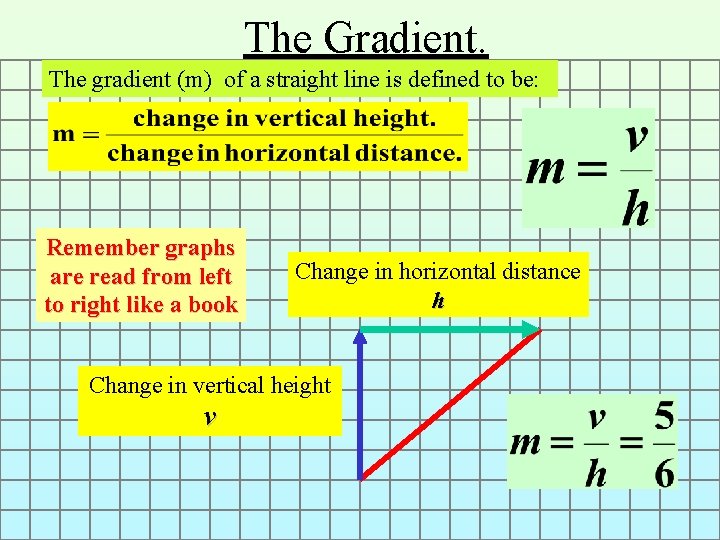 The Gradient.

The gradient (m) of a straight line is defined to be:

$m = \frac{\text{change in vertical height.}}{\text{change in horizontal distance.}}$

$m = \frac{v}{h}$

Remember graphs are read from left to right like a book

Change in horizontal distance
$h$

Change in vertical height
$v$

$m = \frac{v}{h} = \frac{5}{6}$